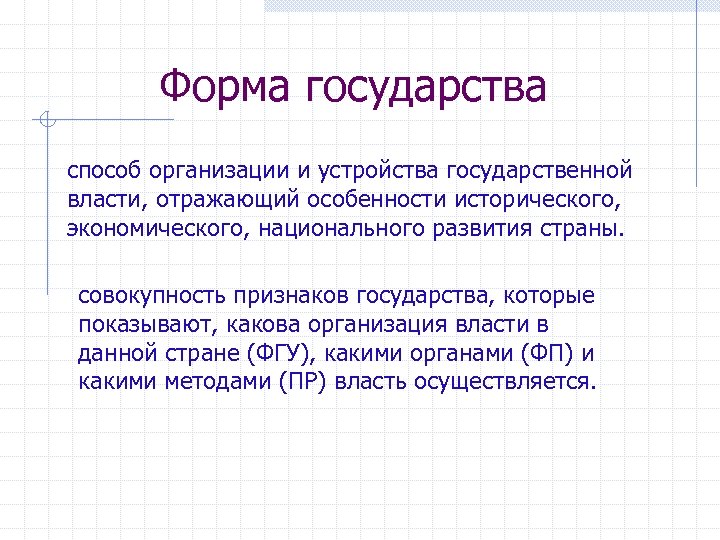 Форма государства

способ организации и устройства государственной власти, отражающий особенности исторического, экономического, национального развития страны.

совокупность признаков государства, которые показывают, какова организация власти в данной стране (ФГУ), какими органами (ФП) и какими методами (ПР) власть осуществляется.